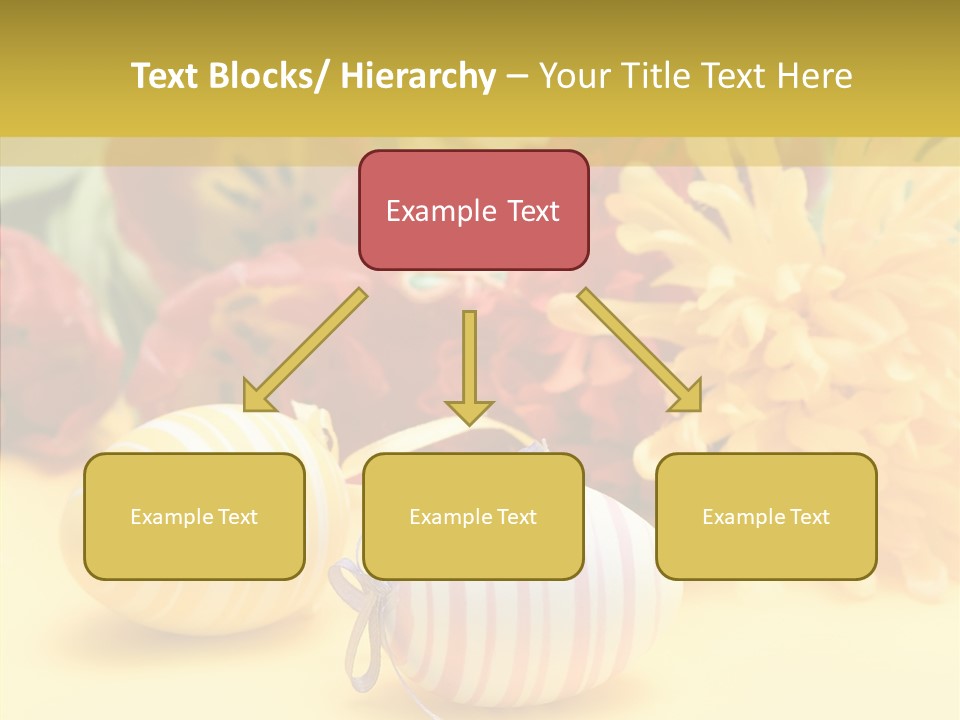 Text Blocks/ Hierarchy – Your Title Text Here

Example Text

Example Text

Example Text

Example Text